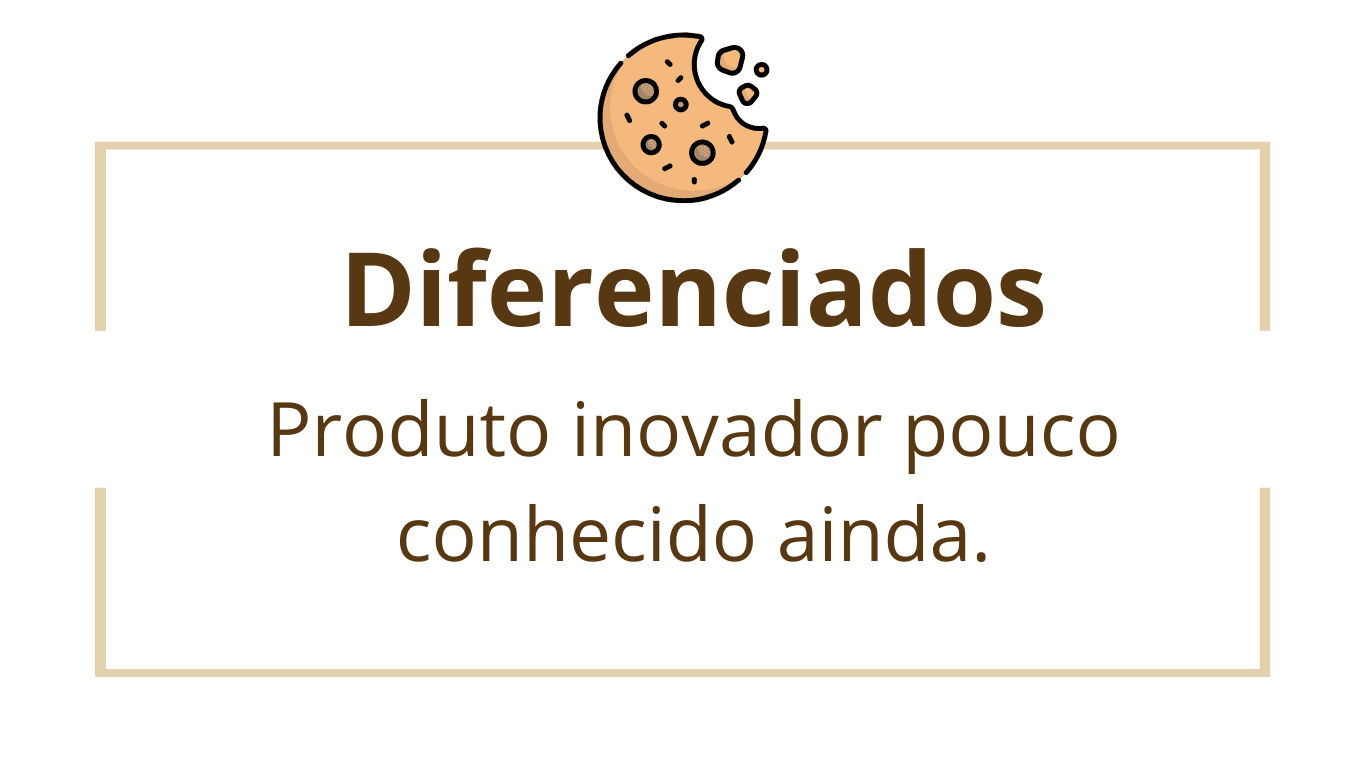 Diferenciados

Produto inovador pouco conhecido ainda.